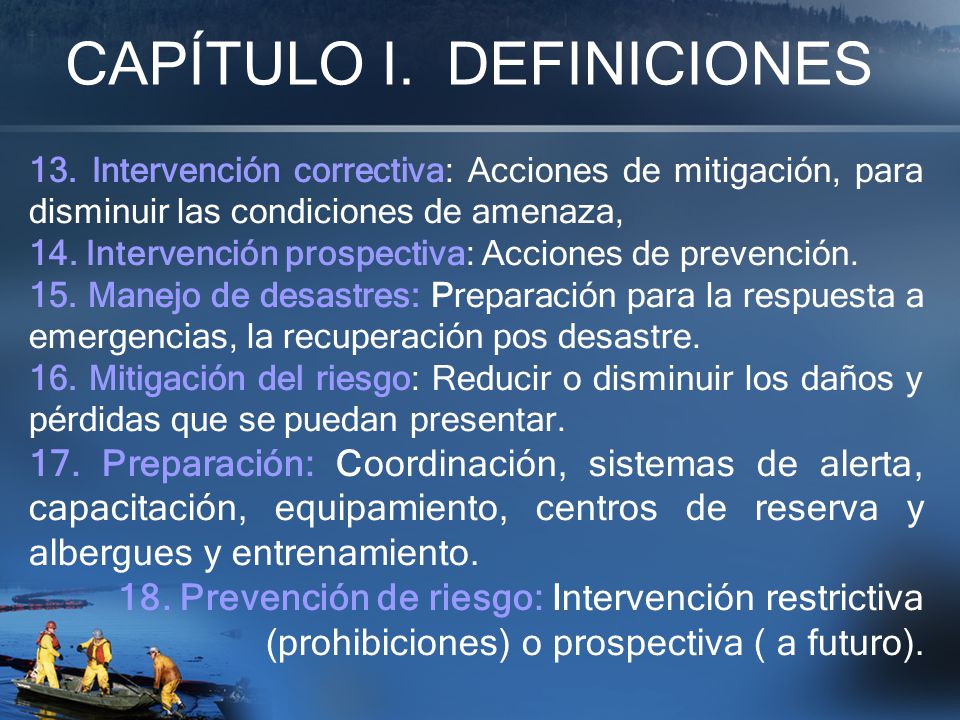 CAPÍTULO I. DEFINICIONES

13. Intervención correctiva: Acciones de mitigación, para disminuir las condiciones de amenaza,
14. Intervención prospectiva: Acciones de prevención.
15. Manejo de desastres: Preparación para la respuesta a emergencias, la recuperación pos desastre.
16. Mitigación del riesgo: Reducir o disminuir los daños y pérdidas que se puedan presentar.
17. Preparación: Coordinación, sistemas de alerta, capacitación, equipamiento, centros de reserva y albergues y entrenamiento.
18. Prevención de riesgo: Intervención restrictiva (prohibiciones) o prospectiva ( a futuro).